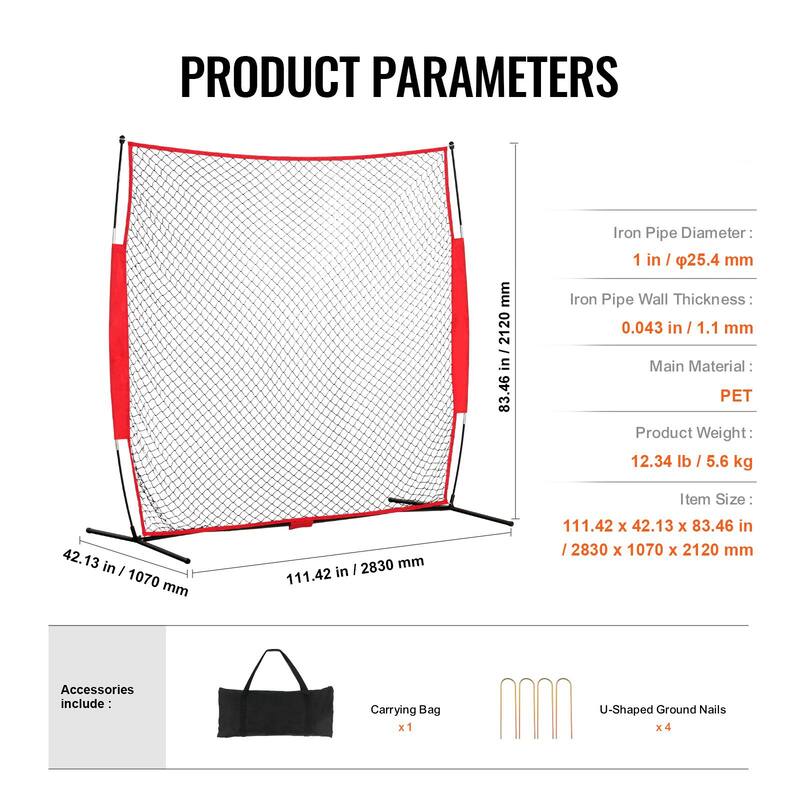 PRODUCT PARAMETERS

83.46 in / 2120 mm

42.13 in / 1070 mm

111.42 in / 2830 mm

Iron Pipe Diameter :
1 in / φ25.4 mm

Iron Pipe Wall Thickness :
0.043 in / 1.1 mm

Main Material :
PET

Product Weight :
12.34 lb / 5.6 kg

Item Size :
111.42 x 42.13 x 83.46 in / 2830 x 1070 x 2120 mm

Accessories include :

Carrying Bag
x 1

U-Shaped Ground Nails
x 4